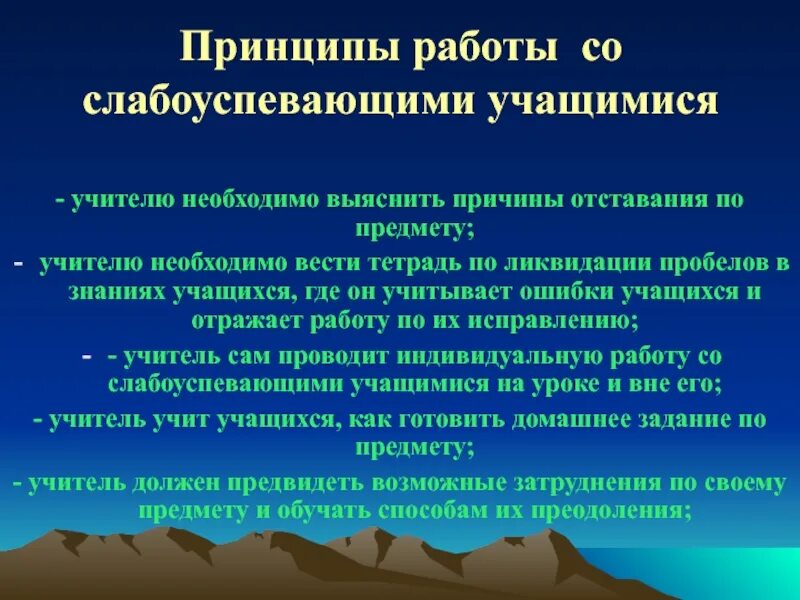 Принципы работы со слабоуспевающими учащимися

- учителю необходимо выяснить причины отставания по предмету;

- учителю необходимо вести тетрадь по ликвидации пробелов в знаниях учащихся, где он учитывает ошибки учащихся и отражает работу по их исправлению;

- - учитель сам проводит индивидуальную работу со слабоуспевающими учащимися на уроке и вне его;

- учитель учит учащихся, как готовить домашнее задание по предмету;

- учитель должен предвидеть возможные затруднения по своему предмету и обучать способам их преодоления;